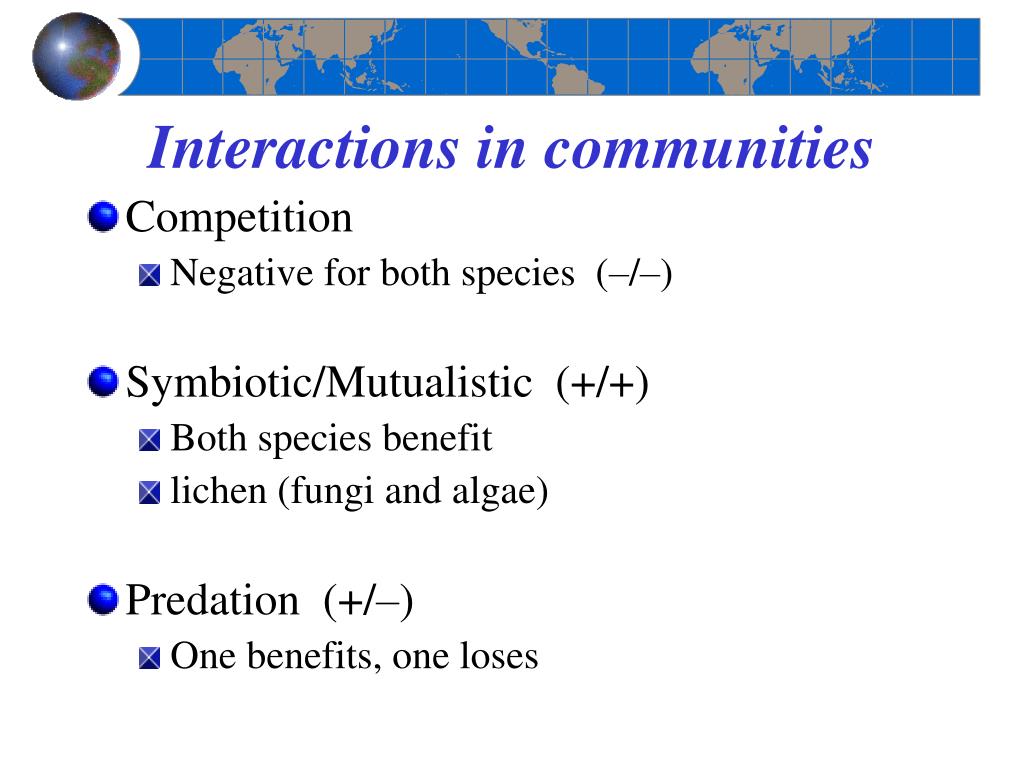 Interactions in communities

Competition

Negative for both species (–/–)

Symbiotic/Mutualistic (+/+)

Both species benefit

lichen (fungi and algae)

Predation (+/–)

One benefits, one loses